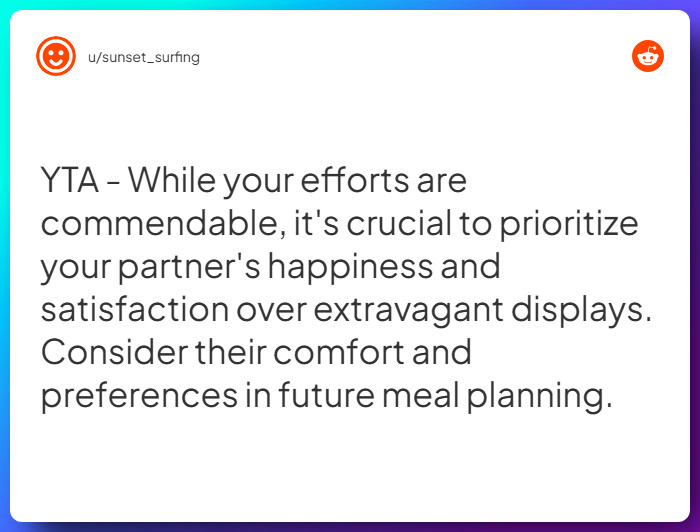 u/sunset_surfing

YTA - While your efforts are commendable, it's crucial to prioritize your partner's happiness and satisfaction over extravagant displays. Consider their comfort and preferences in future meal planning.